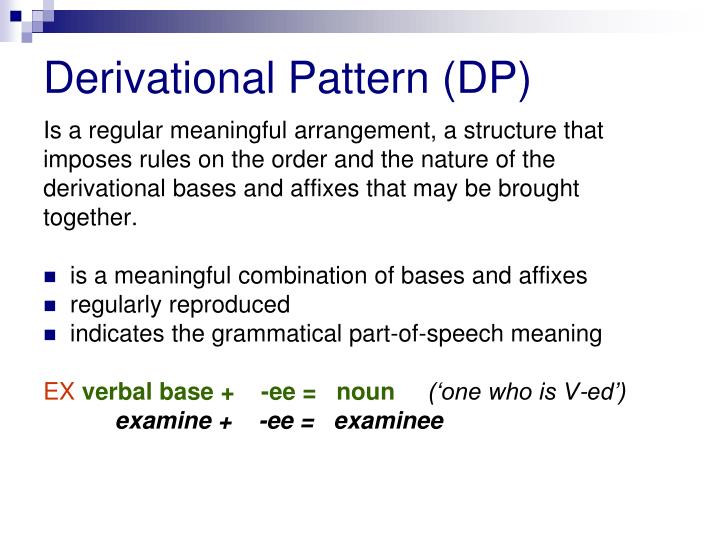 Derivational Pattern (DP)

Is a regular meaningful arrangement, a structure that imposes rules on the order and the nature of the derivational bases and affixes that may be brought together.

- is a meaningful combination of bases and affixes
- regularly reproduced
- indicates the grammatical part-of-speech meaning

EX verbal base + -ee = noun (‘one who is V-ed’)
examine + -ee = examinee